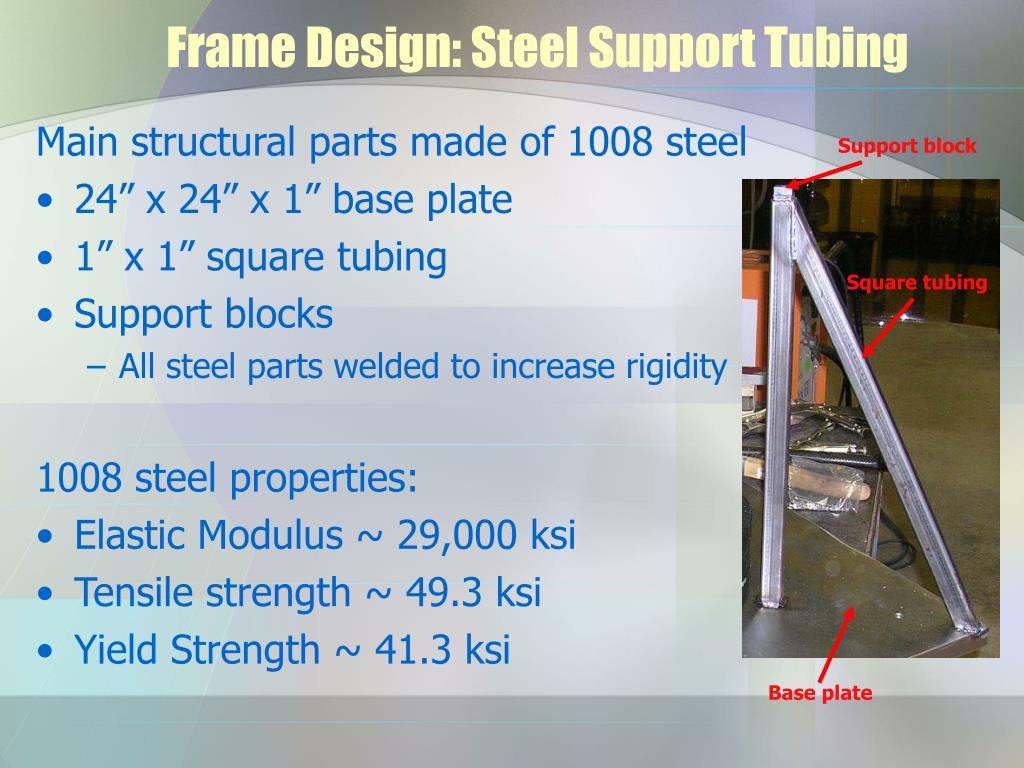 Frame Design: Steel Support Tubing

Main structural parts made of 1008 steel
• 24” x 24” x 1” base plate
• 1” x 1” square tubing
• Support blocks
– All steel parts welded to increase rigidity

1008 steel properties:
• Elastic Modulus ~ 29,000 ksi
• Tensile strength ~ 49.3 ksi
• Yield Strength ~ 41.3 ksi

Support block
Square tubing
Base plate